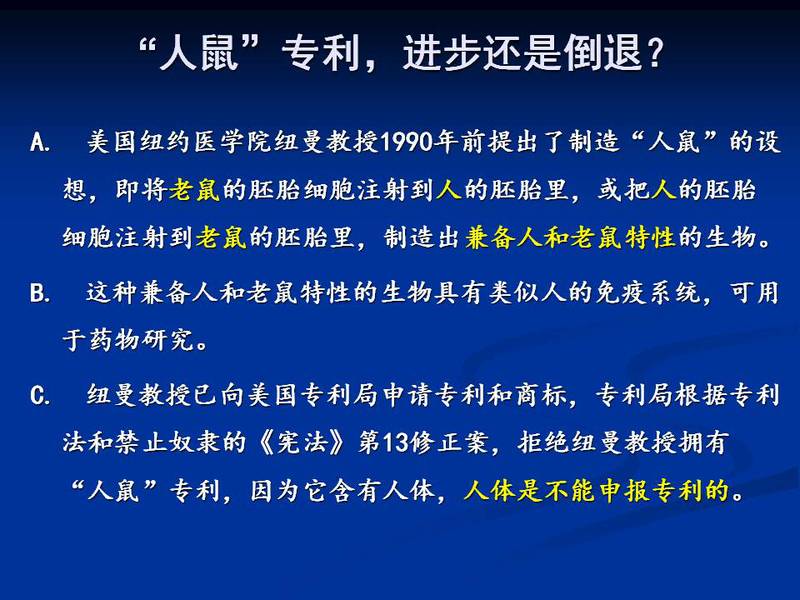 “人鼠”专利，进步还是倒退？

A. 美国纽约医学院纽曼教授1990年前提出了制造“人鼠”的设想，即将老鼠的胚胎细胞注射到人的胚胎里，或把人的胚胎细胞注射到老鼠的胚胎里，制造出兼备人和老鼠特性的生物。

B. 这种兼备人和老鼠特性的生物具有类似人的免疫系统，可用于药物研究。

C. 纽曼教授已向美国专利局申请专利和商标，专利局根据专利法和禁止奴隶的《宪法》第13修正案，拒绝纽曼教授拥有“人鼠”专利，因为它含有人体，人体是不能申报专利的。